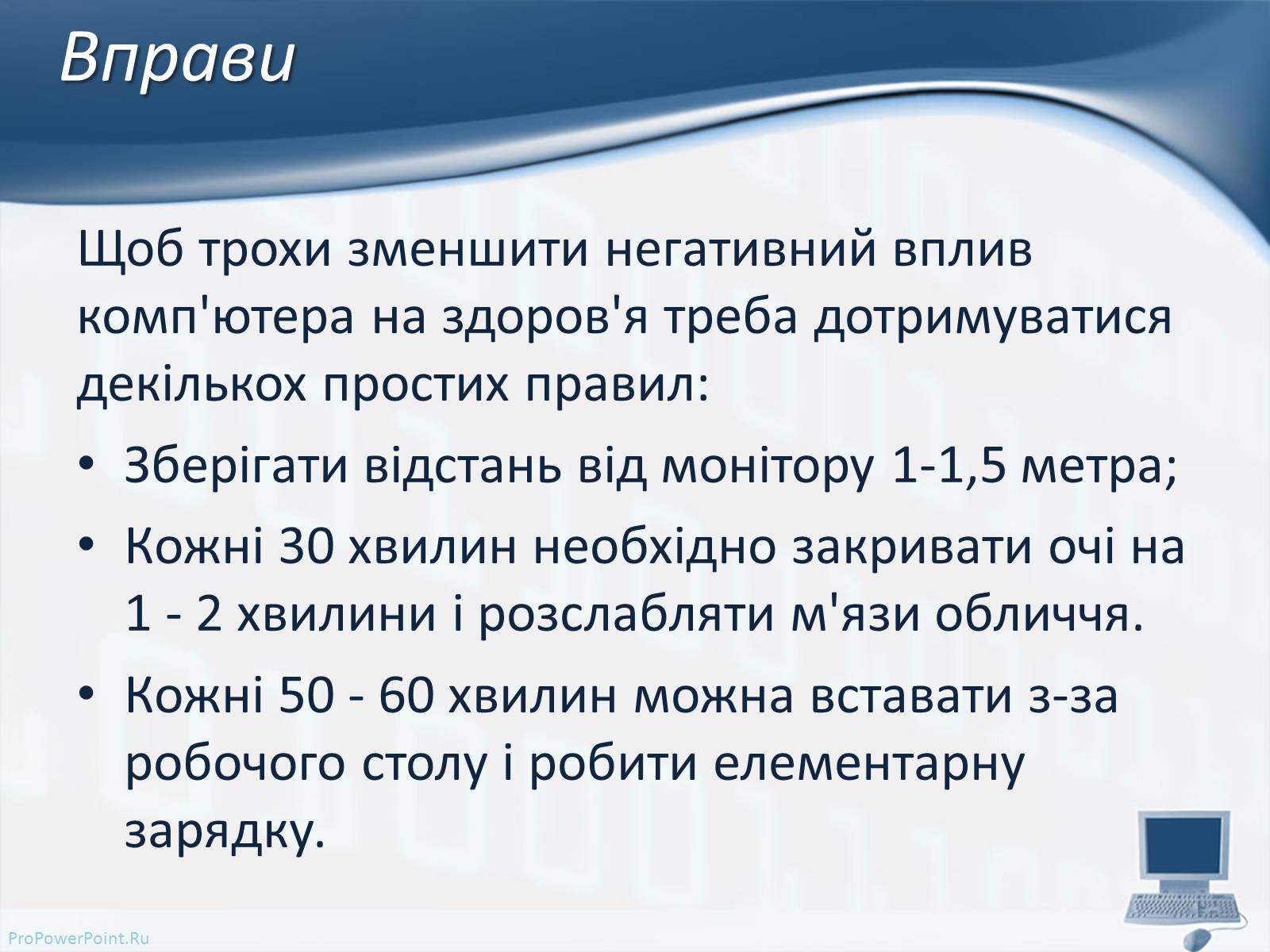 Вправи

Щоб трохи зменшити негативний вплив комп'ютера на здоров'я треба дотримуватися декількох простих правил:

• Зберігати відстань від монітору 1-1,5 метра;
• Кожні 30 хвилин необхідно закривати очі на 1 - 2 хвилини і розслабляти м'язи обличчя.
• Кожні 50 - 60 хвилин можна вставати з-за робочого столу і робити елементарну зарядку.

ProPowerPoint.Ru